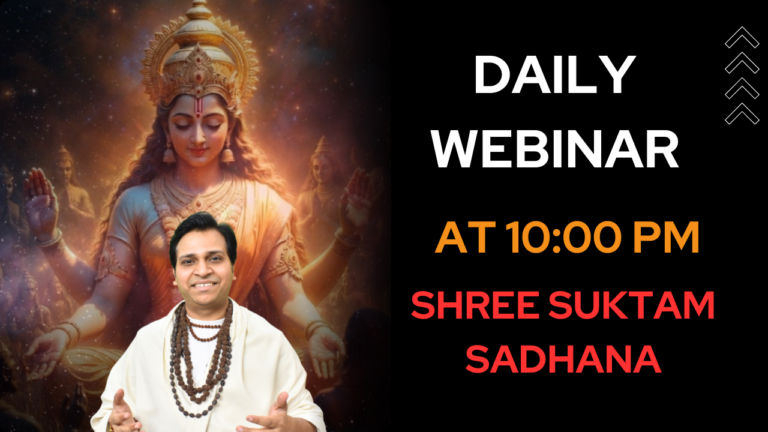 DAILY WEBINAR

AT 10:00 PM

SHREE SUKTAM SADHANA